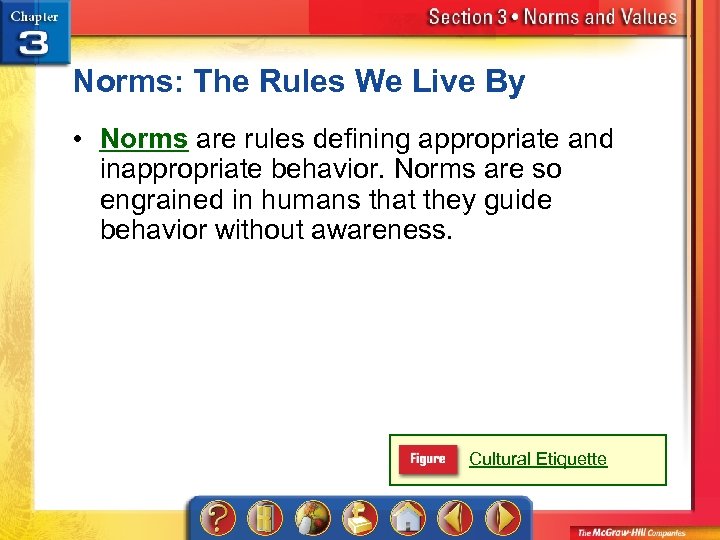 Chapter 3

Section 3 • Norms and Values

Norms: The Rules We Live By

• Norms are rules defining appropriate and inappropriate behavior. Norms are so engrained in humans that they guide behavior without awareness.

Figure Cultural Etiquette

?

The McGraw-Hill Companies